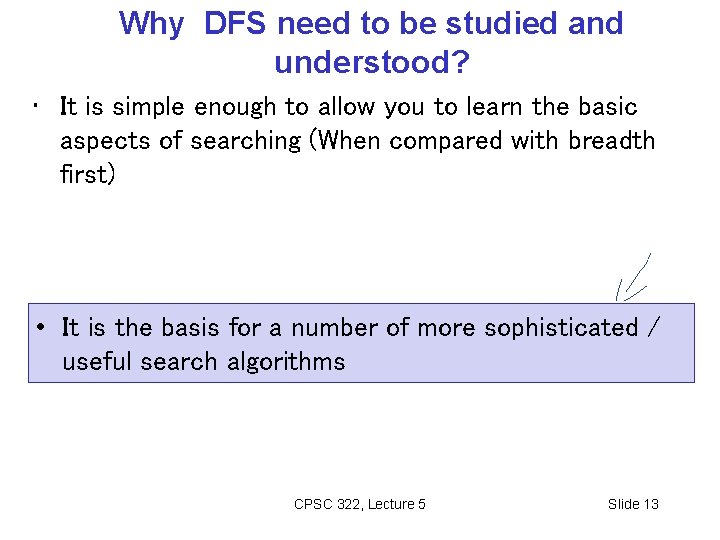 Why DFS need to be studied and understood?

• It is simple enough to allow you to learn the basic aspects of searching (When compared with breadth first)

• It is the basis for a number of more sophisticated / useful search algorithms

CPSC 322, Lecture 5

Slide 13